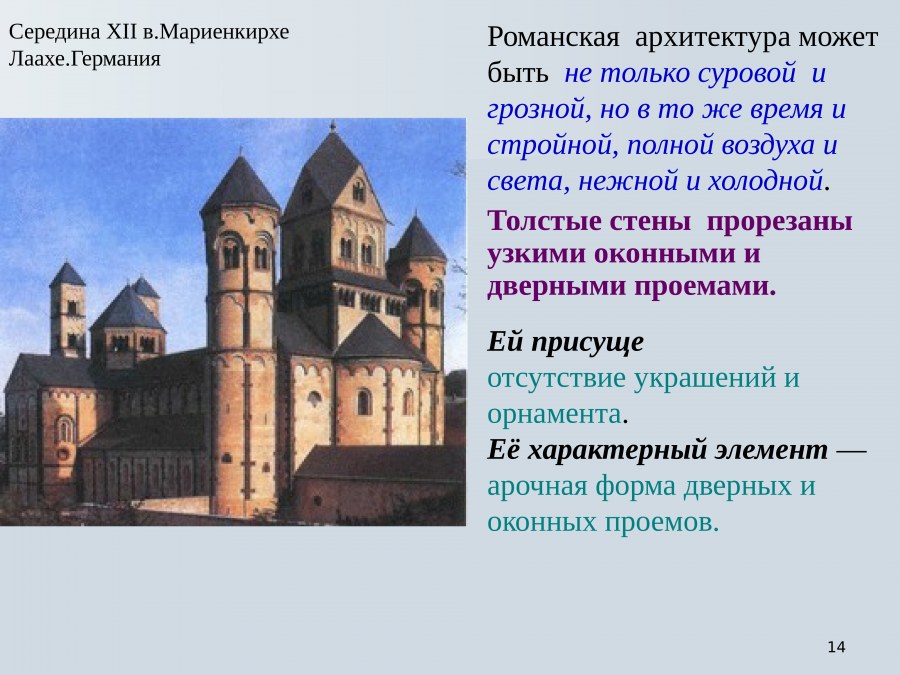 Середина XII в.Мариенкирхе Лаахе.Германия

Романская архитектура может быть не только суровой и грозной, но в то же время и стройной, полной воздуха и света, нежной и холодной.

Толстые стены прорезаны узкими оконными и дверными проемами.

Ей присуще
отсутствие украшений и орнамента.
Её характерный элемент — арочная форма дверных и оконных проемов.

14